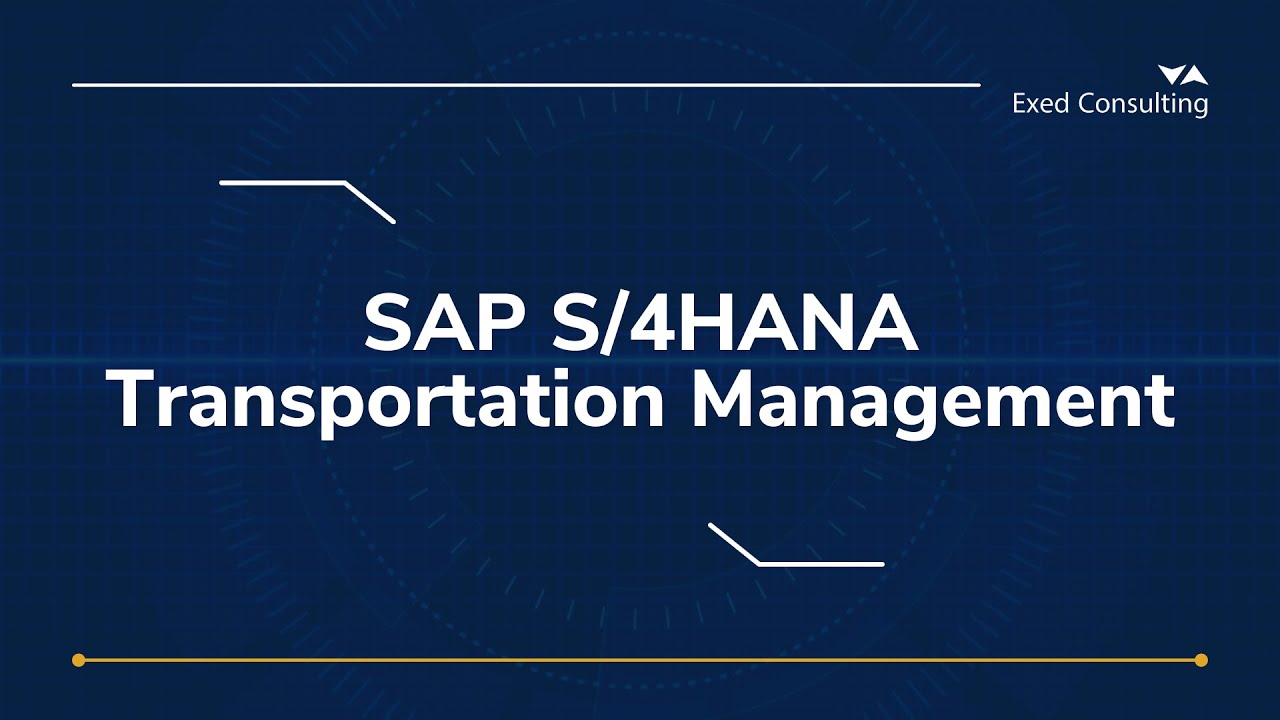 Exed Consulting

SAP S/4HANA
Transportation Management